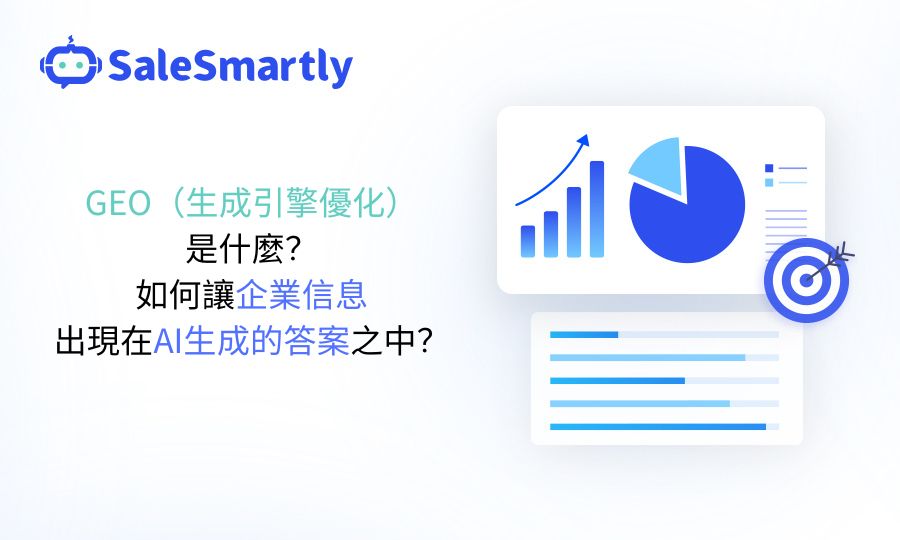 SaleSmartly

GEO（生成引擎優化）
是什麼?
如何讓企業信息
出現在AI生成的答案之中?